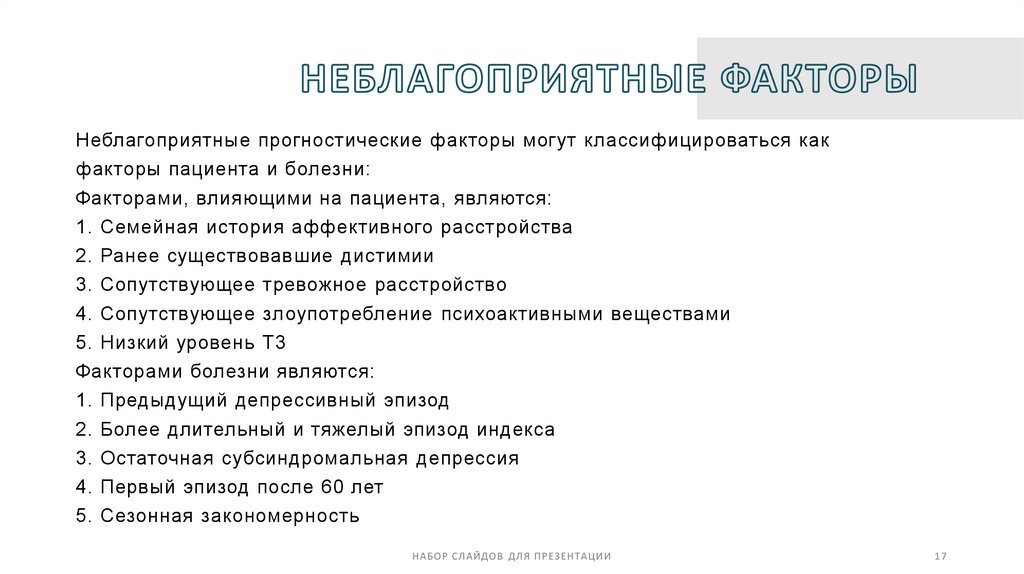 НЕБЛАГОПРИЯТНЫЕ ФАКТОРЫ

Неблагоприятные прогностические факторы могут классифицироваться как факторы пациента и болезни:
Факторами, влияющими на пациента, являются:
1. Семейная история аффективного расстройства
2. Ранее существовавшие дистимии
3. Сопутствующее тревожное расстройство
4. Сопутствующее злоупотребление психоактивными веществами
5. Низкий уровень Т3
Факторами болезни являются:
1. Предыдущий депрессивный эпизод
2. Более длительный и тяжелый эпизод индекса
3. Остаточная субсиндромальная депрессия
4. Первый эпизод после 60 лет
5. Сезонная закономерность

НАБОР СЛАЙДОВ ДЛЯ ПРЕЗЕНТАЦИИ

17